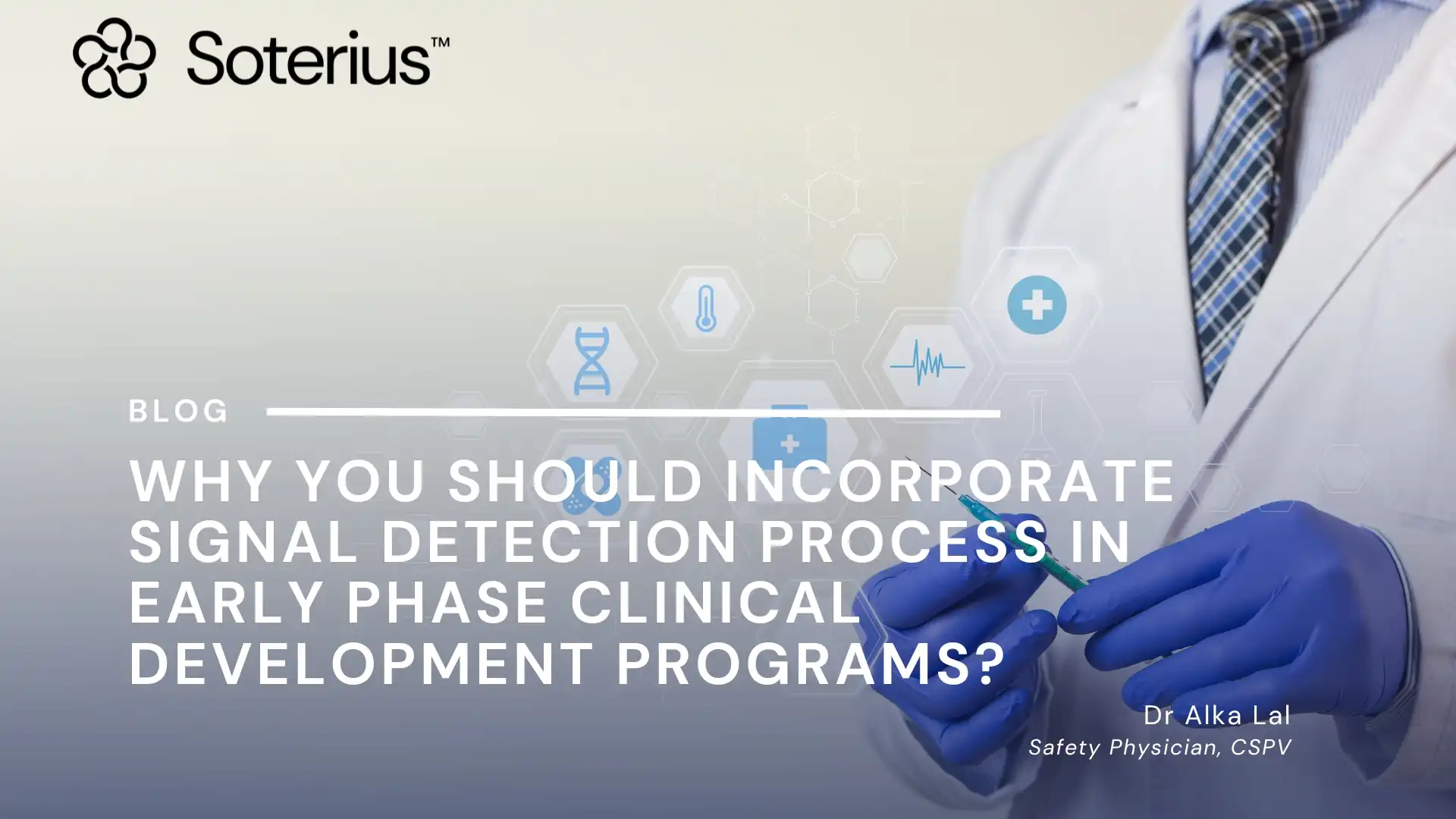 Soterius™

BLOG

WHY YOU SHOULD INCORPORATE SIGNAL DETECTION PROCESS IN EARLY PHASE CLINICAL DEVELOPMENT PROGRAMS?

Dr Alka Lal
Safety Physician, CSPV